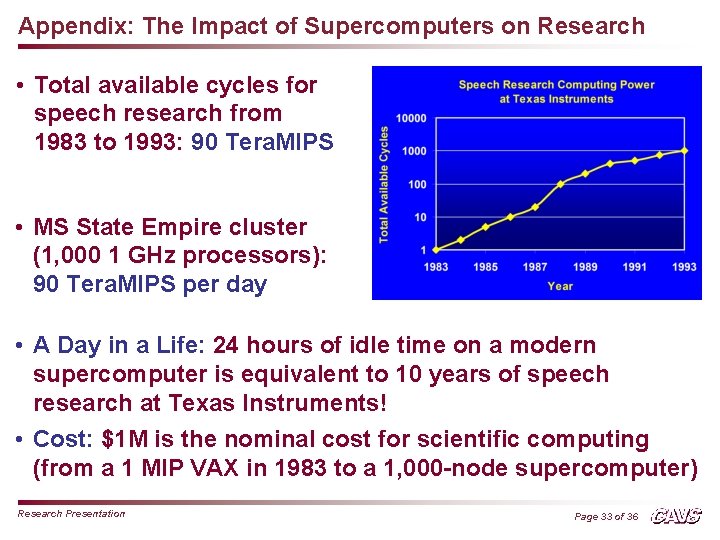 Appendix: The Impact of Supercomputers on Research

• Total available cycles for speech research from 1983 to 1993: 90 TeraMIPS

• MS State Empire cluster (1,000 1 GHz processors): 90 TeraMIPS per day

Speech Research Computing Power at Texas Instruments

Total Available Cycles

10000
1000
100
10
1

1983 1985 1987 1989 1991 1993

Year

• A Day in a Life: 24 hours of idle time on a modern supercomputer is equivalent to 10 years of speech research at Texas Instruments!

• Cost: $1M is the nominal cost for scientific computing (from a 1 MIP VAX in 1983 to a 1,000-node supercomputer)

Research Presentation

Page 33 of 36

CAVS